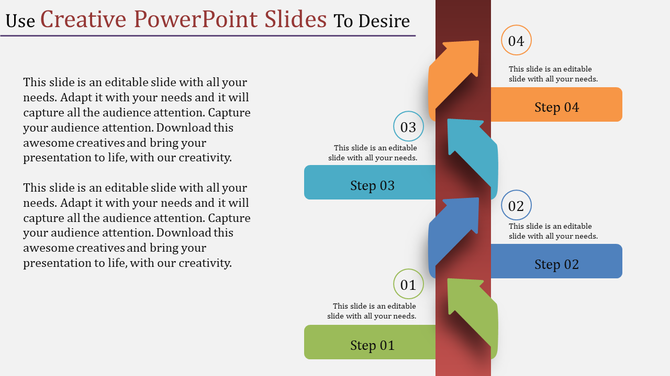 Use Creative PowerPoint Slides To Desire

This slide is an editable slide with all your needs. Adapt it with your needs and it will capture all the audience attention. Capture your audience attention. Download this awesome creatives and bring your presentation to life, with our creativity.

This slide is an editable slide with all your needs. Adapt it with your needs and it will capture all the audience attention. Capture your audience attention. Download this awesome creatives and bring your presentation to life, with our creativity.

04
This slide is an editable slide with all your needs.
Step 04

03
This slide is an editable slide with all your needs.
Step 03

02
This slide is an editable slide with all your needs.
Step 02

01
This slide is an editable slide with all your needs.
Step 01